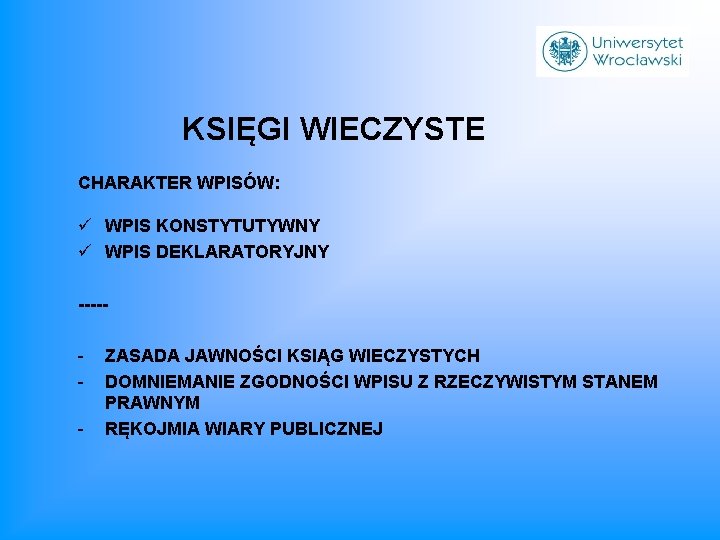 Uniwersytet Wrocławski

KSIĘGI WIECZYSTE

CHARAKTER WPISÓW:

✓ WPIS KONSTYTUTYWNY
✓ WPIS DEKLARATORYJNY

-----

- ZASADA JAWNOŚCI KSIĄG WIECZYSTYCH
- DOMNIEMANIE ZGODNOŚCI WPISU Z RZECZYWISTYM STANEM PRAWNYM
- RĘKOJMIA WIARY PUBLICZNEJ